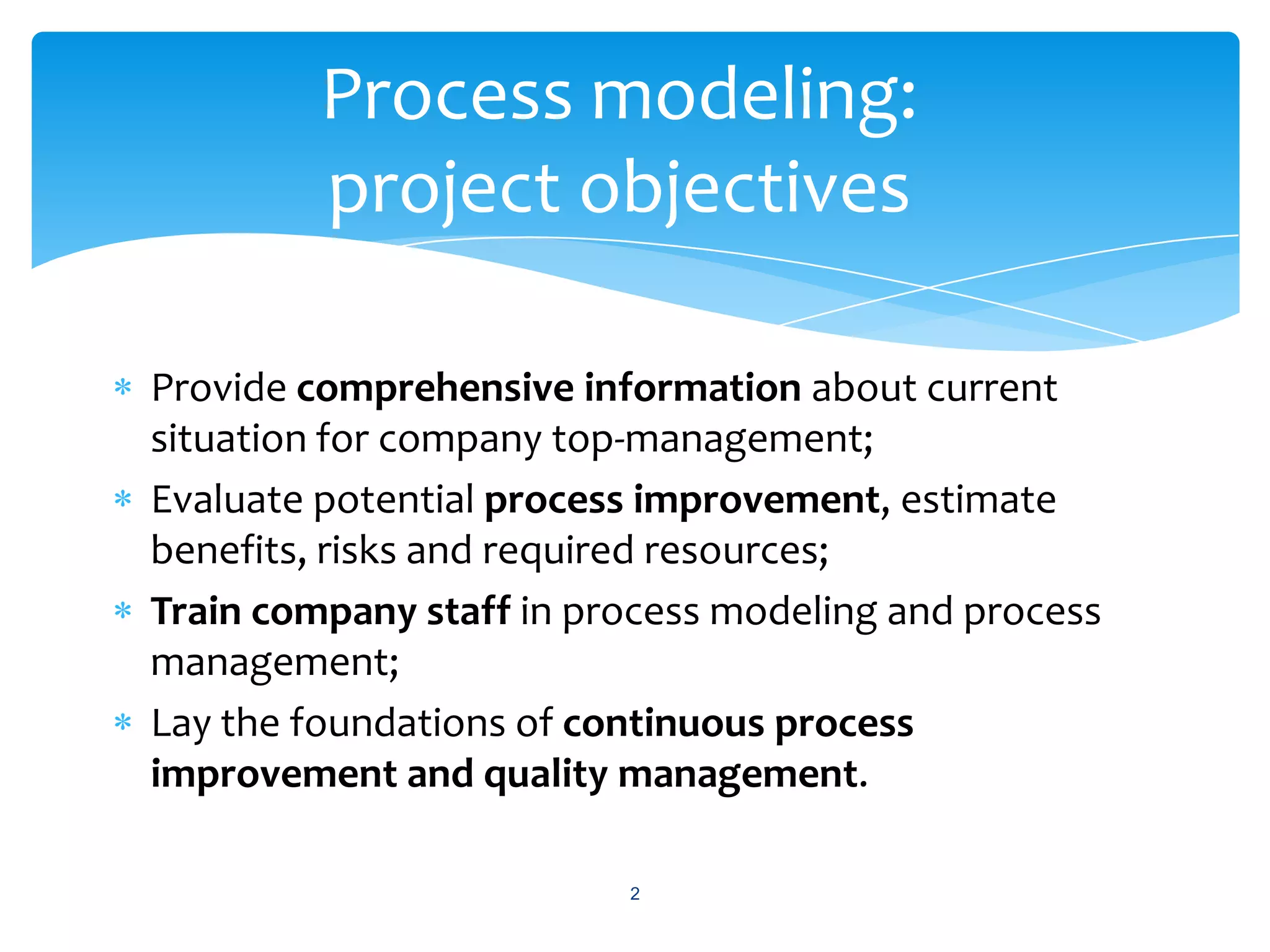 Process modeling: project objectives

* Provide comprehensive information about current situation for company top-management;
* Evaluate potential process improvement, estimate benefits, risks and required resources;
* Train company staff in process modeling and process management;
* Lay the foundations of continuous process improvement and quality management.

2